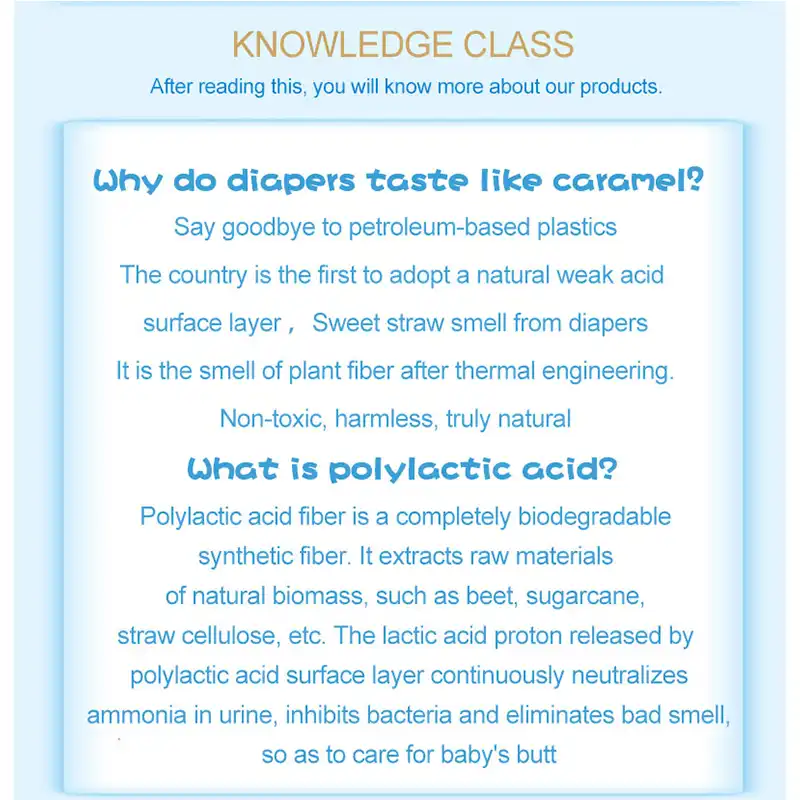 KNOWLEDGE CLASS

After reading this, you will know more about our products.

Why do diapers taste like caramel?

Say goodbye to petroleum-based plastics
The country is the first to adopt a natural weak acid surface layer， Sweet straw smell from diapers
It is the smell of plant fiber after thermal engineering.
Non-toxic, harmless, truly natural

What is polylactic acid?

Polylactic acid fiber is a completely biodegradable synthetic fiber. It extracts raw materials of natural biomass, such as beet, sugarcane, straw cellulose, etc. The lactic acid proton released by polylactic acid surface layer continuously neutralizes ammonia in urine, inhibits bacteria and eliminates bad smell, so as to care for baby's butt